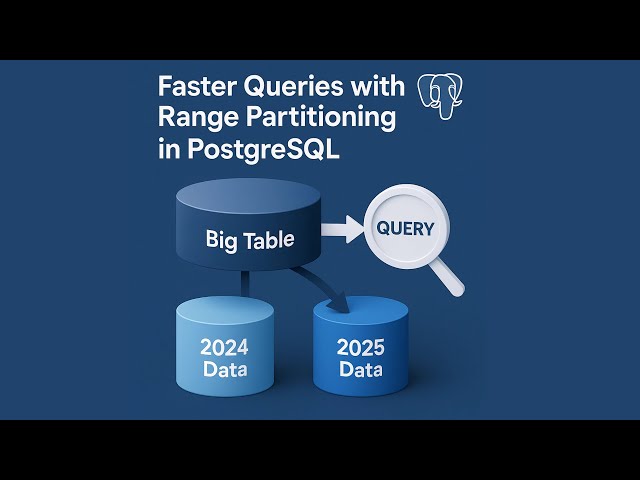 Faster Queries with Range Partitioning in PostgreSQL

Big Table

QUERY

2024 Data

2025 Data